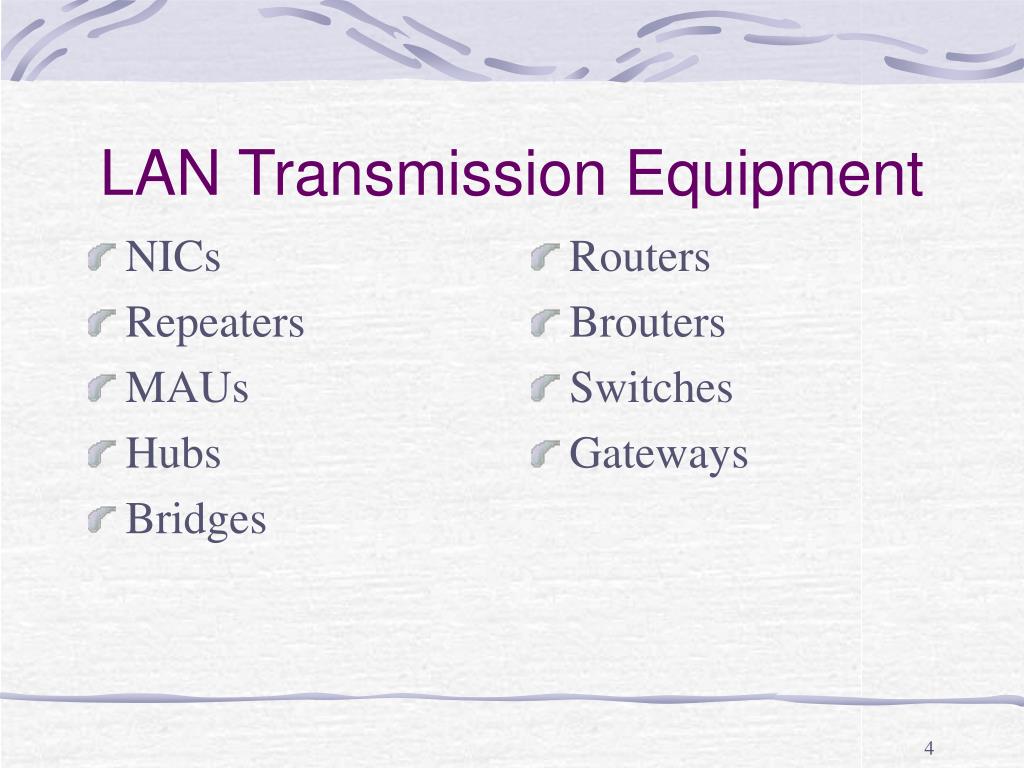 LAN Transmission Equipment

NICs
Repeaters
MAUs
Hubs
Bridges

Routers
Brouters
Switches
Gateways

4